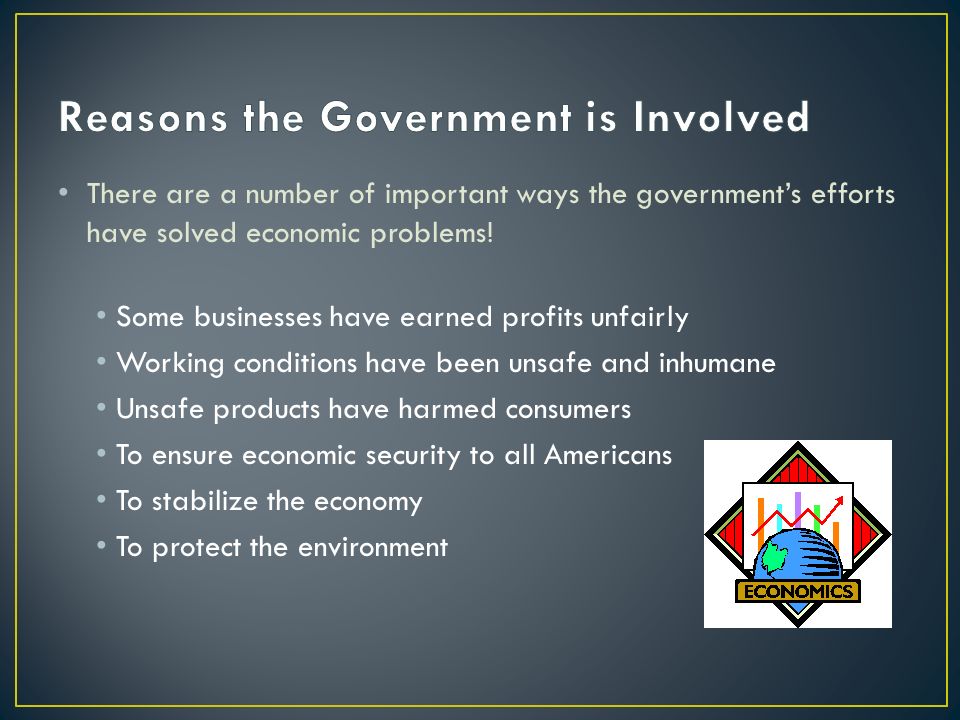 Reasons the Government is Involved

• There are a number of important ways the government's efforts have solved economic problems!

• Some businesses have earned profits unfairly
• Working conditions have been unsafe and inhumane
• Unsafe products have harmed consumers
• To ensure economic security to all Americans
• To stabilize the economy
• To protect the environment

ECONOMICS